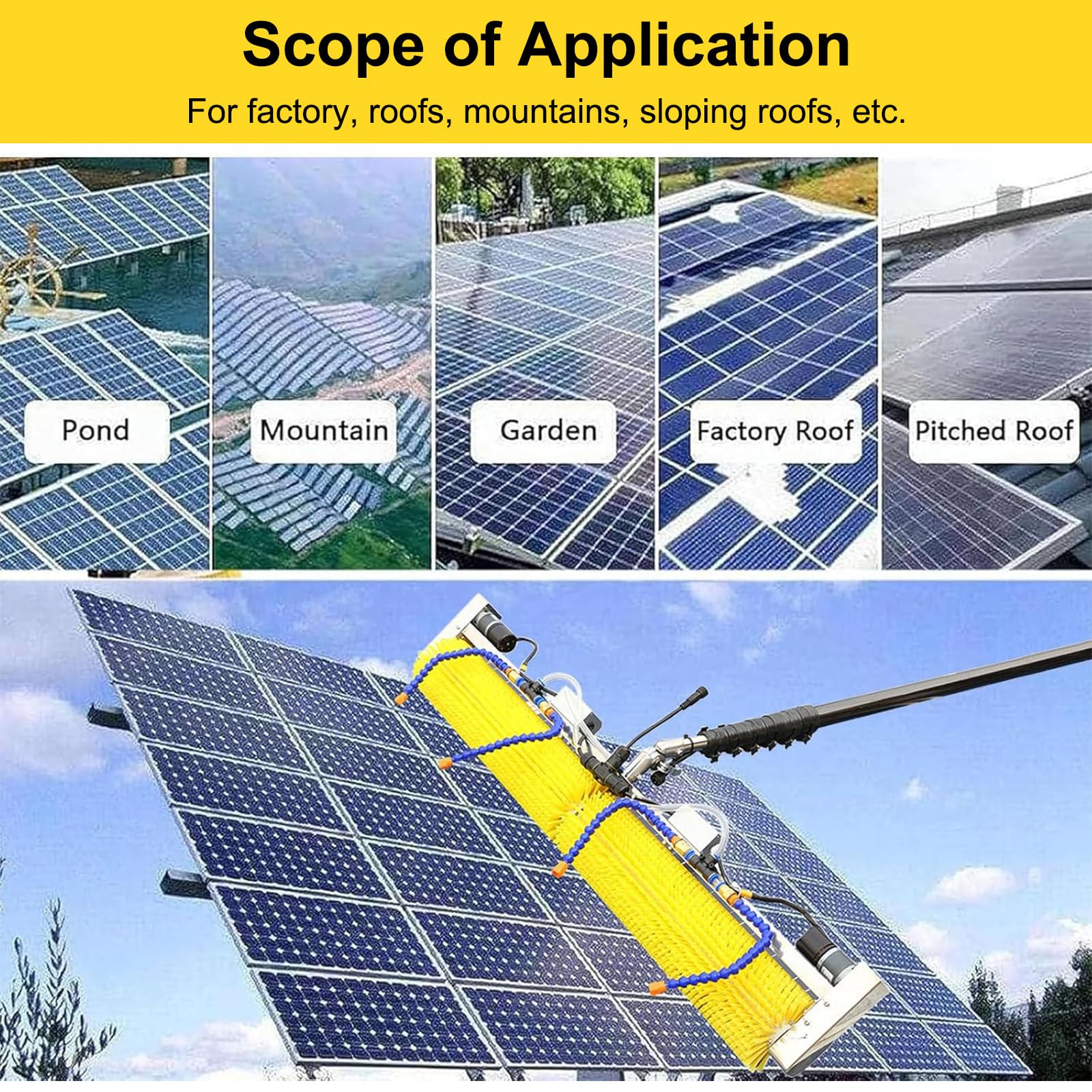 Scope of Application

For factory, roofs, mountains, sloping roofs, etc.

Pond

Mountain

Garden

Factory Roof

Pitched Roof